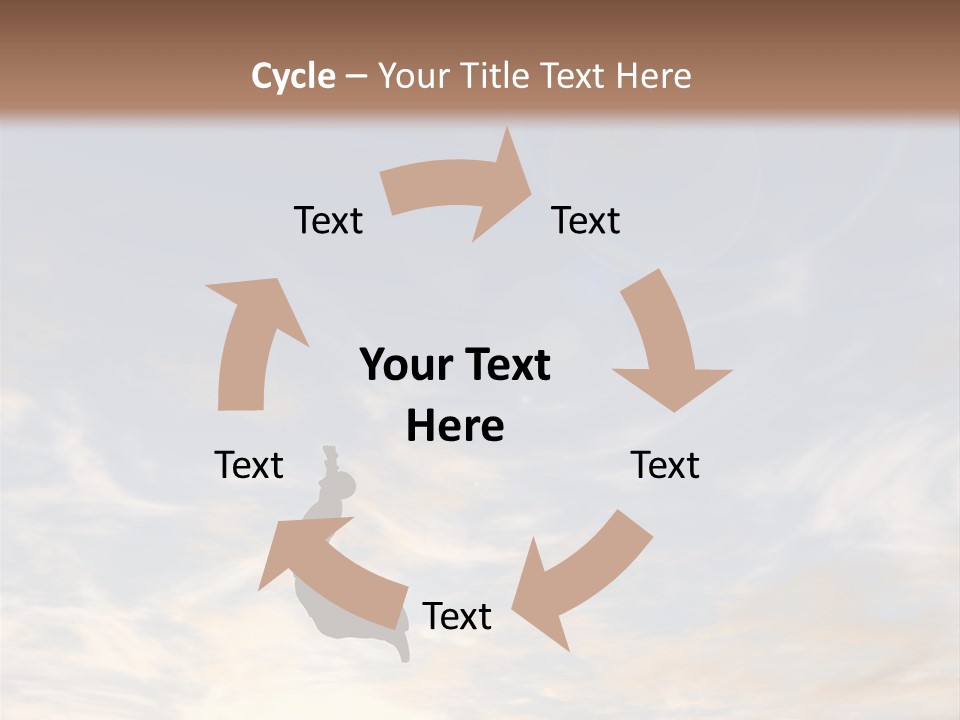 Cycle – Your Title Text Here

Text

Text

Your Text Here

Text

Text

Text